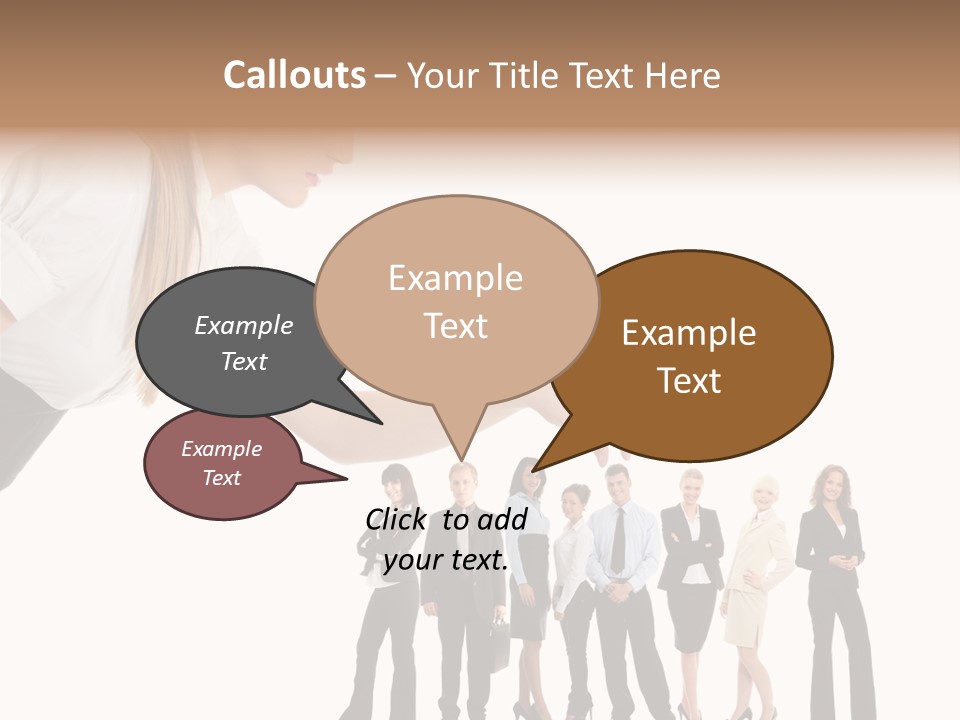 Callouts – Your Title Text Here

Example Text

Example Text

Example Text

Example Text

Click to add your text.